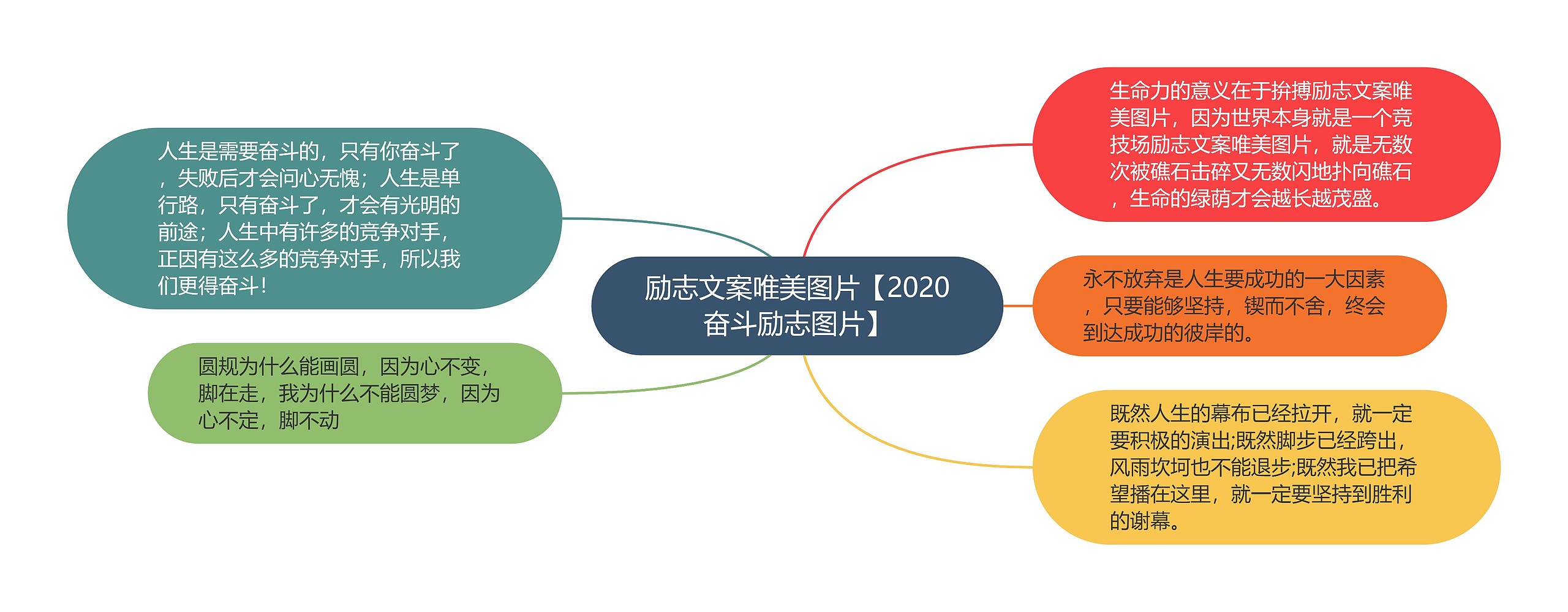 励志文案唯美图片【2020奋斗励志图片】

人生是需要奋斗的，只有你奋斗了，失败后才会问心无愧；人生是单行路，只有奋斗了，才会有光明的前途；人生中有许多的竞争对手，正因有这么多的竞争对手，所以我们更得奋斗！

圆规为什么能画圆，因为心不变，脚在走，我为什么不能圆梦，因为心不定，脚不动

生命力的意义在于拚搏励志文案唯美图片，因为世界本身就是一个竞技场励志文案唯美图片，就是无数次被礁石击碎又无数闪地扑向礁石，生命的绿荫才会越长越茂盛。

永不放弃是人生要成功的一大因素，只要能够坚持，锲而不舍，终会到达成功的彼岸的。

既然人生的幕布已经拉开，就一定要积极的演出;既然脚步已经跨出，风雨坎坷也不能退步;既然我已把希望播在这里，就一定要坚持到胜利的谢幕。